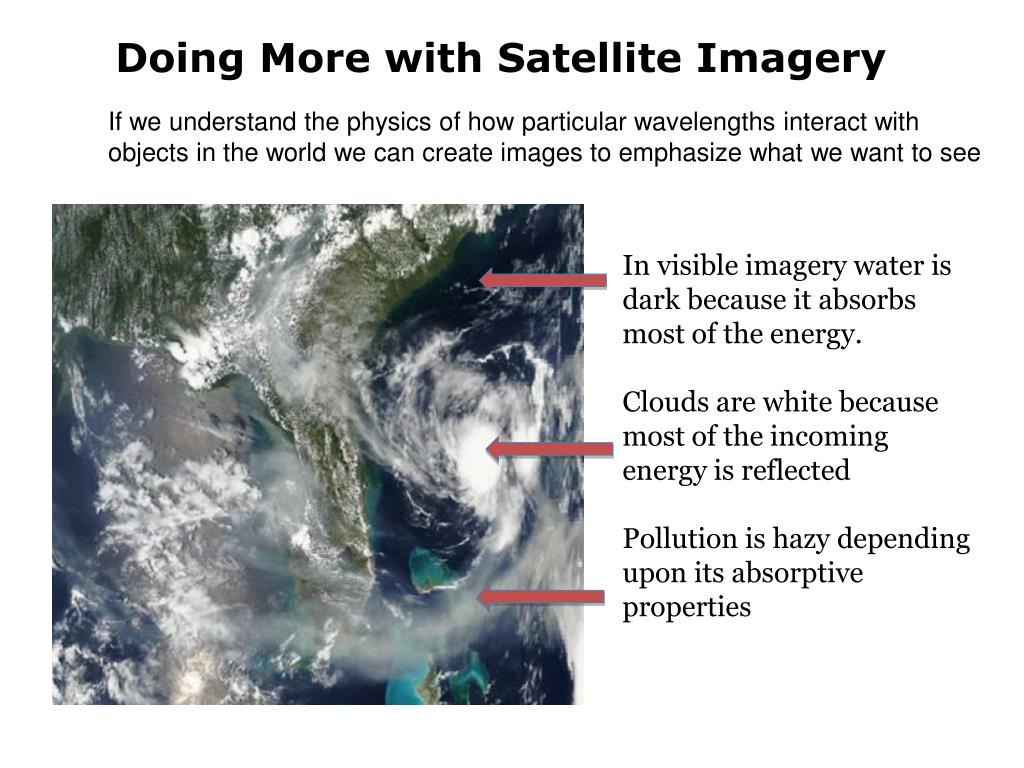 Doing More with Satellite Imagery

If we understand the physics of how particular wavelengths interact with objects in the world we can create images to emphasize what we want to see

In visible imagery water is dark because it absorbs most of the energy.

Clouds are white because most of the incoming energy is reflected

Pollution is hazy depending upon its absorptive properties